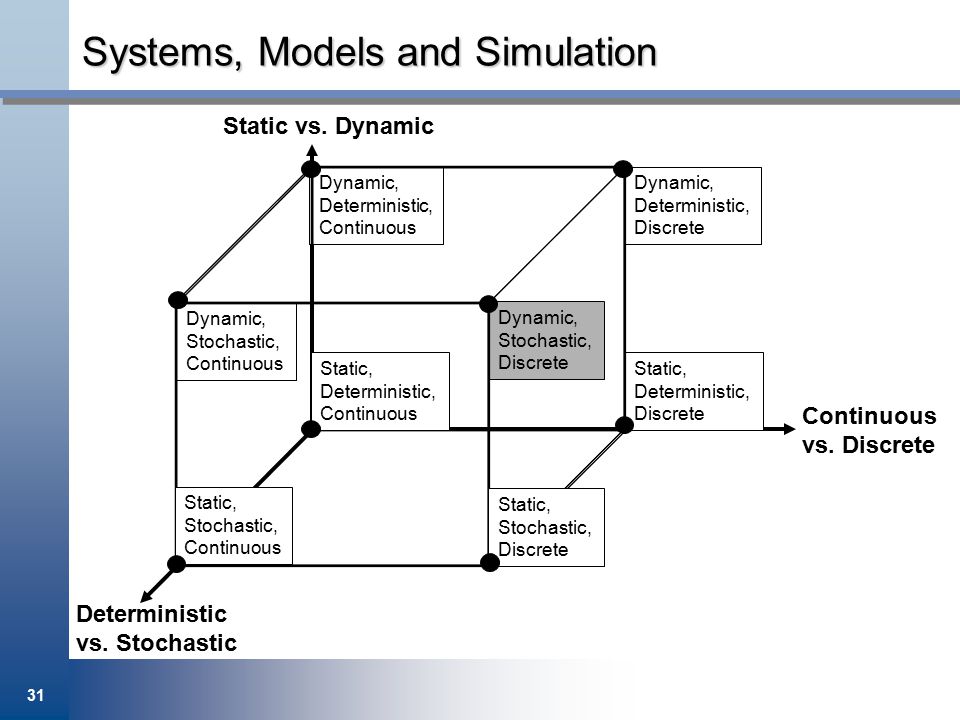 Systems, Models and Simulation

Static vs. Dynamic

Dynamic, Deterministic, Continuous

Dynamic, Deterministic, Discrete

Dynamic, Stochastic, Continuous

Dynamic, Stochastic, Discrete

Static, Deterministic, Continuous

Static, Deterministic, Discrete

Continuous vs. Discrete

Static, Stochastic, Continuous

Static, Stochastic, Discrete

Deterministic vs. Stochastic

31